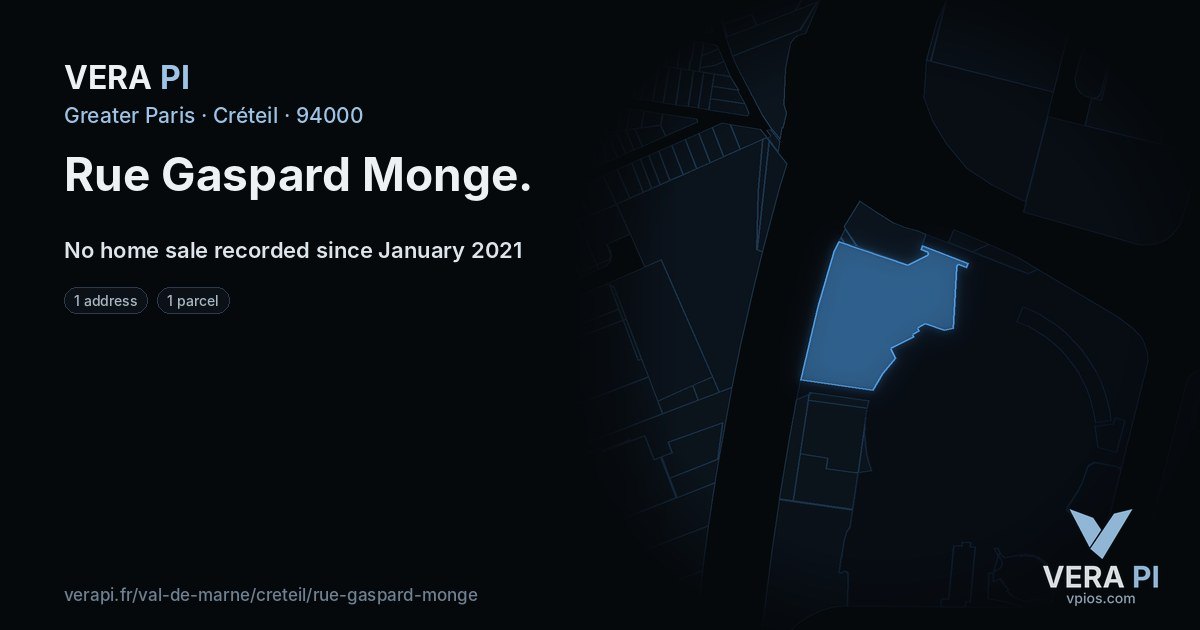 VERA PI
Greater Paris · Créteil · 94000

Rue Gaspard Monge.

No home sale recorded since January 2021

1 address
1 parcel

verapi.fr/val-de-marne/creteil/rue-gaspard-monge

VERA PI
vpios.com